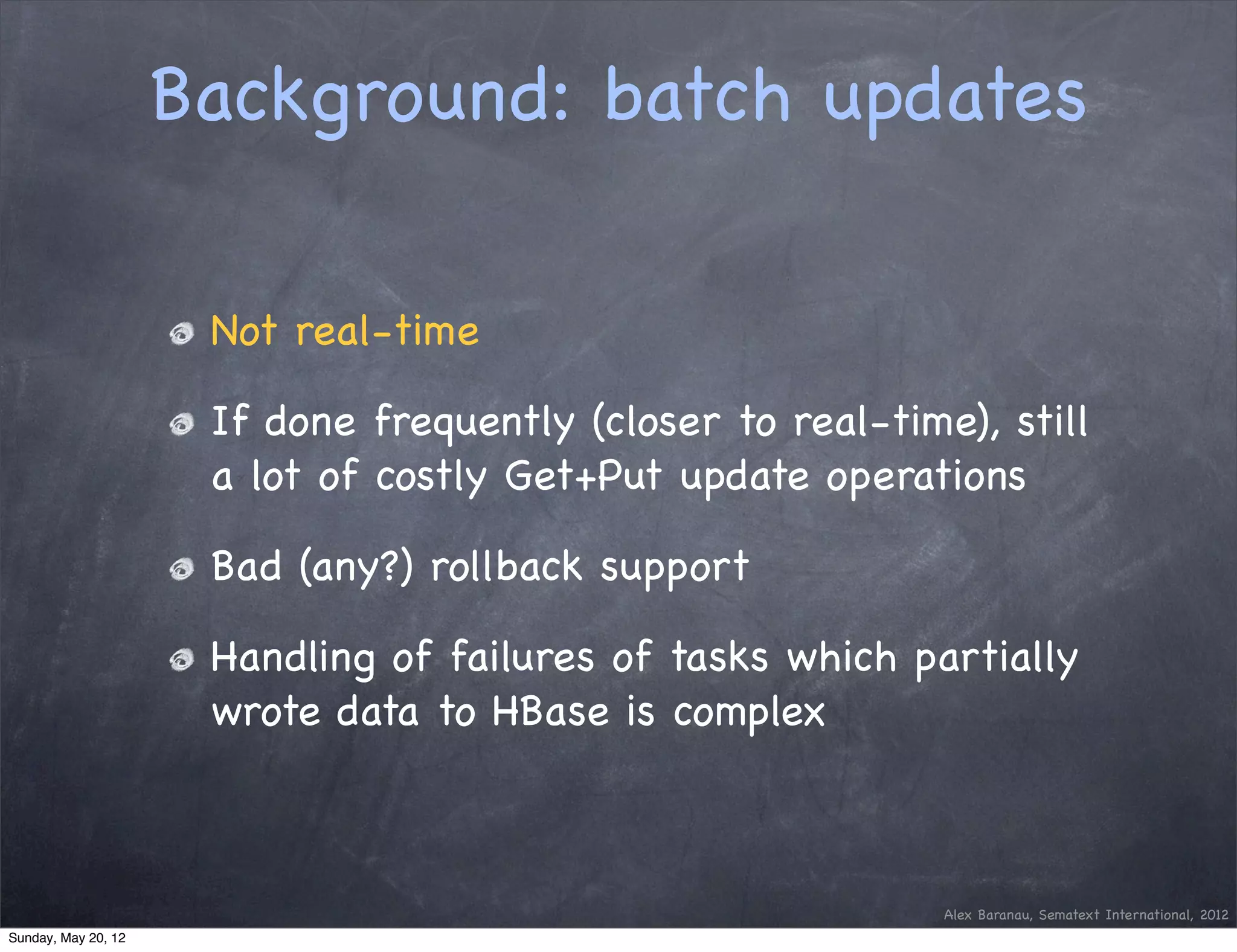 Background: batch updates

Not real-time

If done frequently (closer to real-time), still a lot of costly Get+Put update operations

Bad (any?) rollback support

Handling of failures of tasks which partially wrote data to HBase is complex

Alex Baranau, Sematext International, 2012

Sunday, May 20, 12